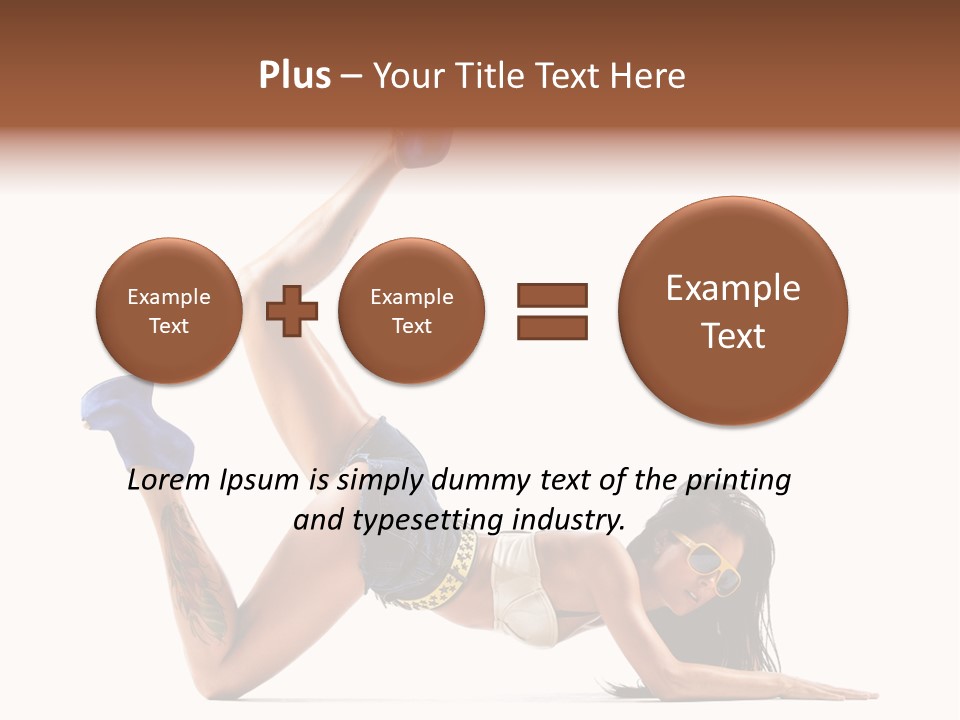 Plus – Your Title Text Here

Example Text

Example Text

Example Text

Lorem Ipsum is simply dummy text of the printing and typesetting industry.